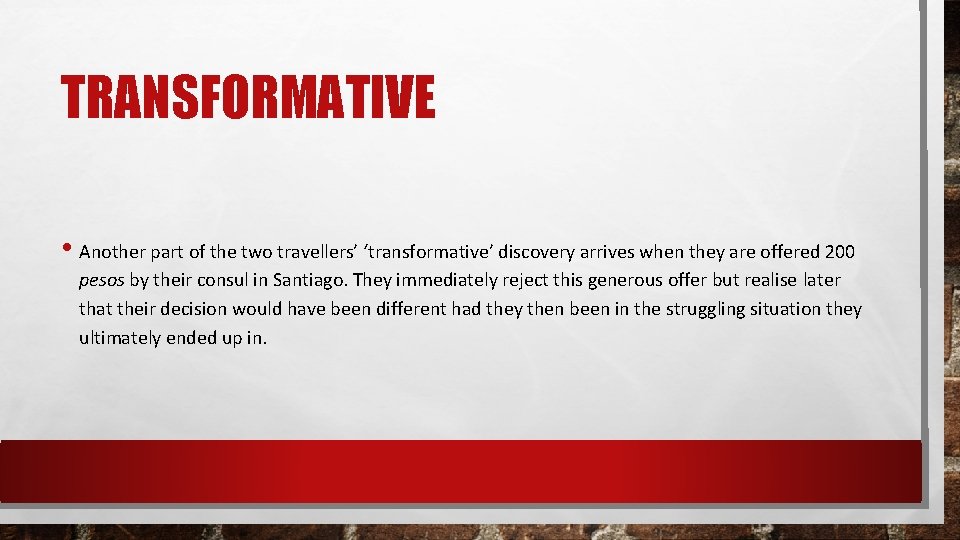 TRANSFORMATIVE

• Another part of the two travellers' 'transformative' discovery arrives when they are offered 200 pesos by their consul in Santiago. They immediately reject this generous offer but realise later that their decision would have been different had they then been in the struggling situation they ultimately ended up in.